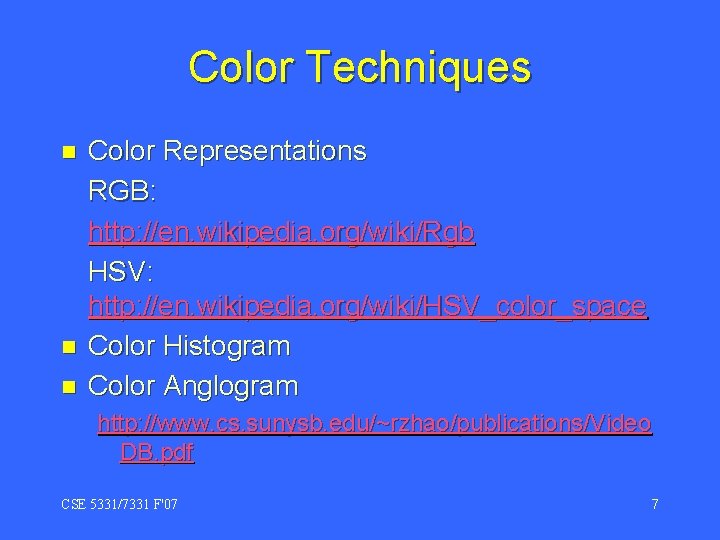 Color Techniques

Color Representations

RGB:

http://en.wikipedia.org/wiki/Rgb

HSV:
http://en.wikipedia.org/wiki/HSV_color_space

Color Histogram

Color Anglogram

http://www.cs.sunysb.edu/~rzhao/publications/VideoDB.pdf

CSE 5331/7331 F'07

7